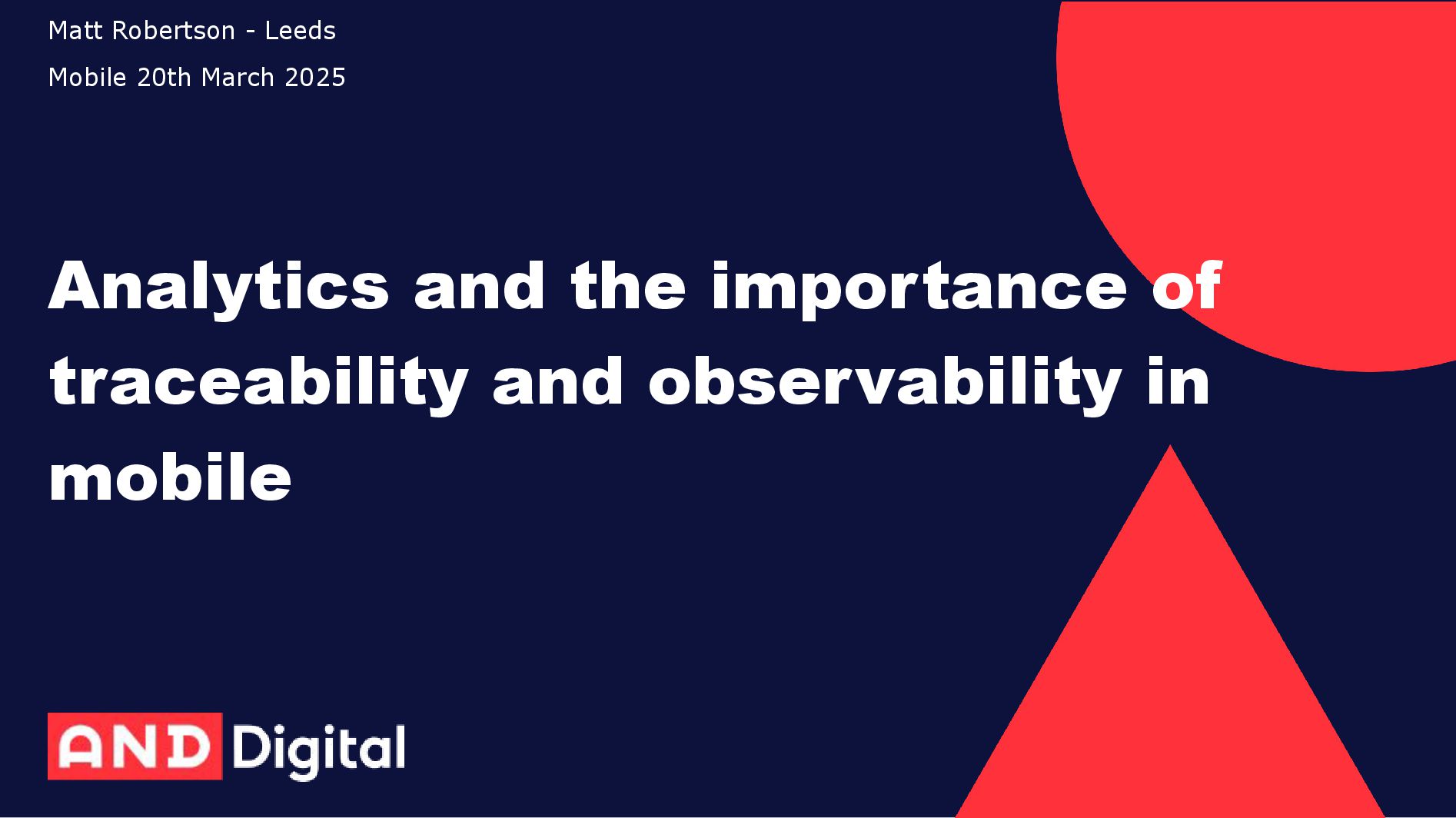 Matt Robertson - Leeds

Mobile 20th March 2025

Analytics and the importance of traceability and observability in mobile

AND Digital